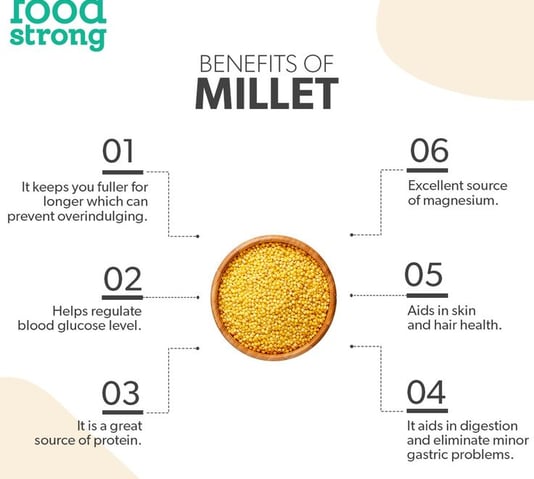 food
strong

BENEFITS OF
MILLET

01
It keeps you fuller for longer which can prevent overindulging.

02
Helps regulate blood glucose level.

03
It is a great source of protein.

06
Excellent source of magnesium.

05
Aids in skin and hair health.

04
It aids in digestion and eliminate minor gastric problems.